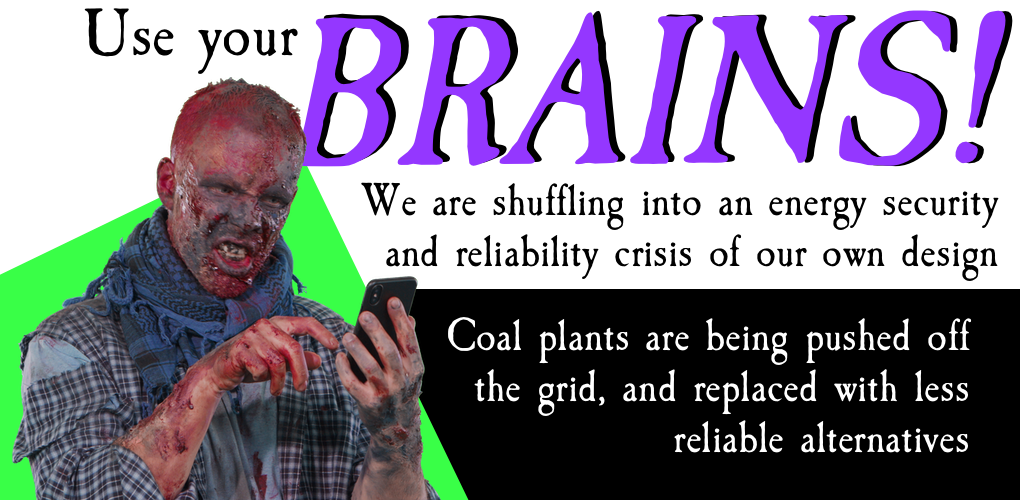 Use your BRAINS!

We are shuffling into an energy security and reliability crisis of our own design

Coal plants are being pushed off the grid, and replaced with less reliable alternatives